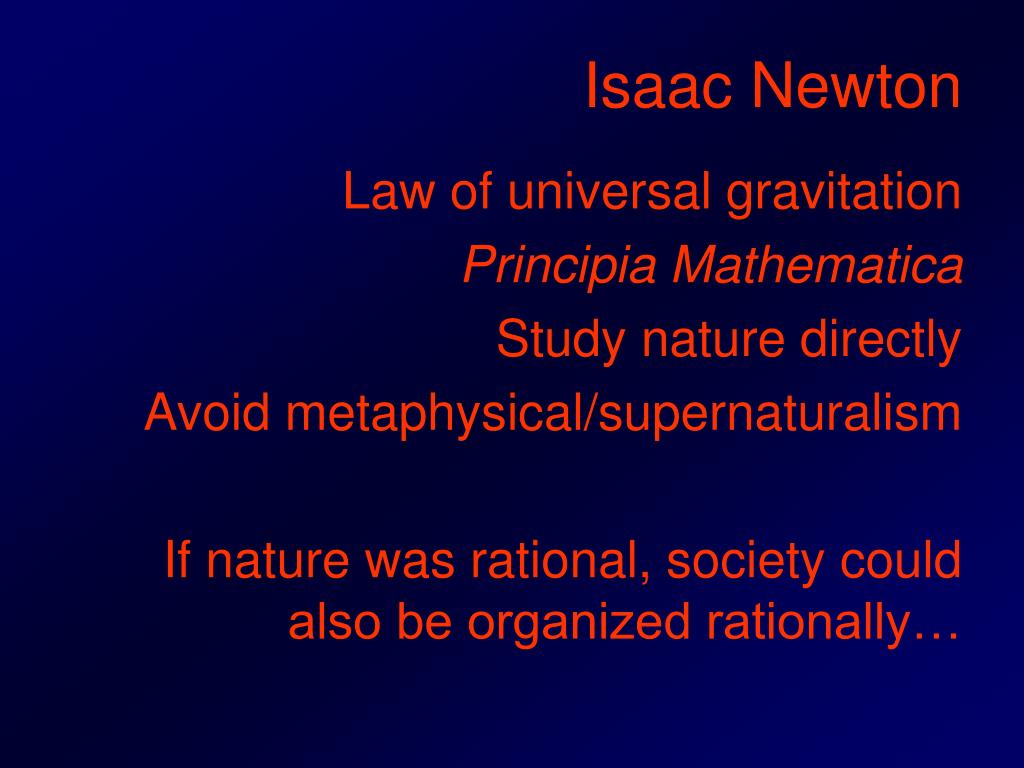 Isaac Newton

Law of universal gravitation

Principia Mathematica

Study nature directly

Avoid metaphysical/supernaturalism

If nature was rational, society could also be organized rationally…